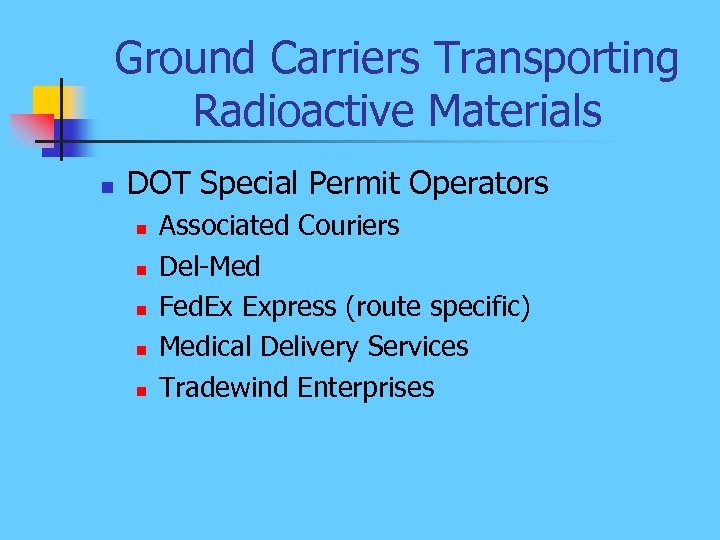 Ground Carriers Transporting Radioactive Materials

DOT Special Permit Operators
Associated Couriers
Del-Med
FedEx Express (route specific)
Medical Delivery Services
Tradewind Enterprises